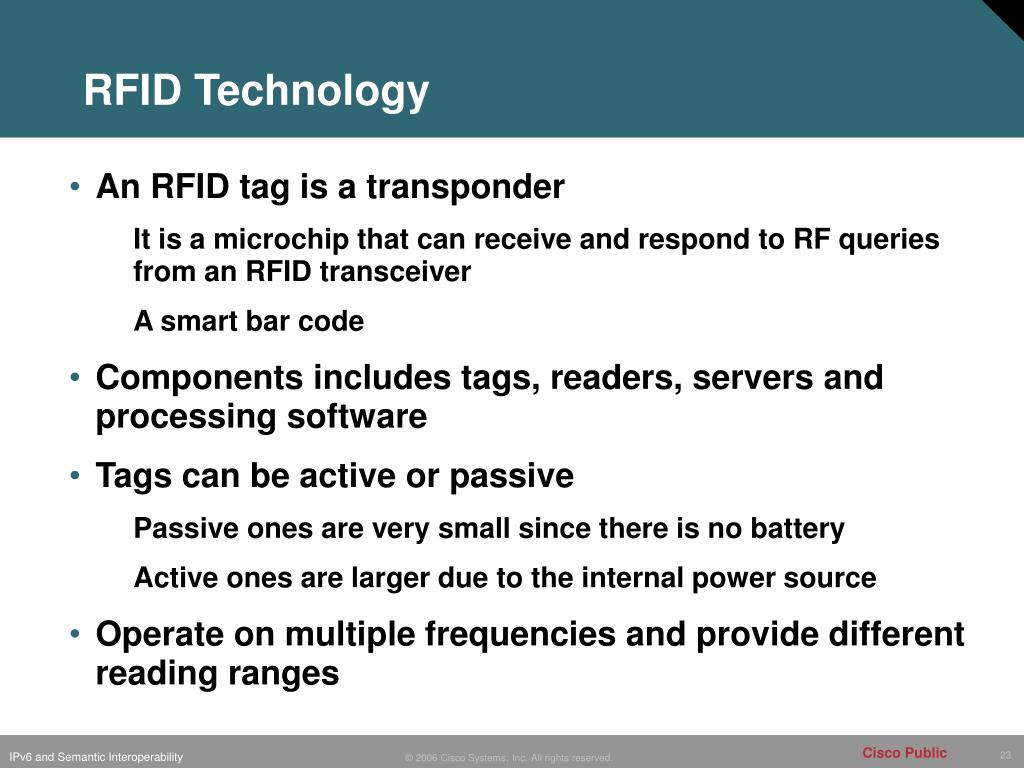 RFID Technology

• An RFID tag is a transponder

It is a microchip that can receive and respond to RF queries from an RFID transceiver

A smart bar code

• Components includes tags, readers, servers and processing software

• Tags can be active or passive

Passive ones are very small since there is no battery

Active ones are larger due to the internal power source

• Operate on multiple frequencies and provide different reading ranges

IPv6 and Semantic Interoperability

© 2006 Cisco Systems, Inc. All rights reserved.

Cisco Public

23